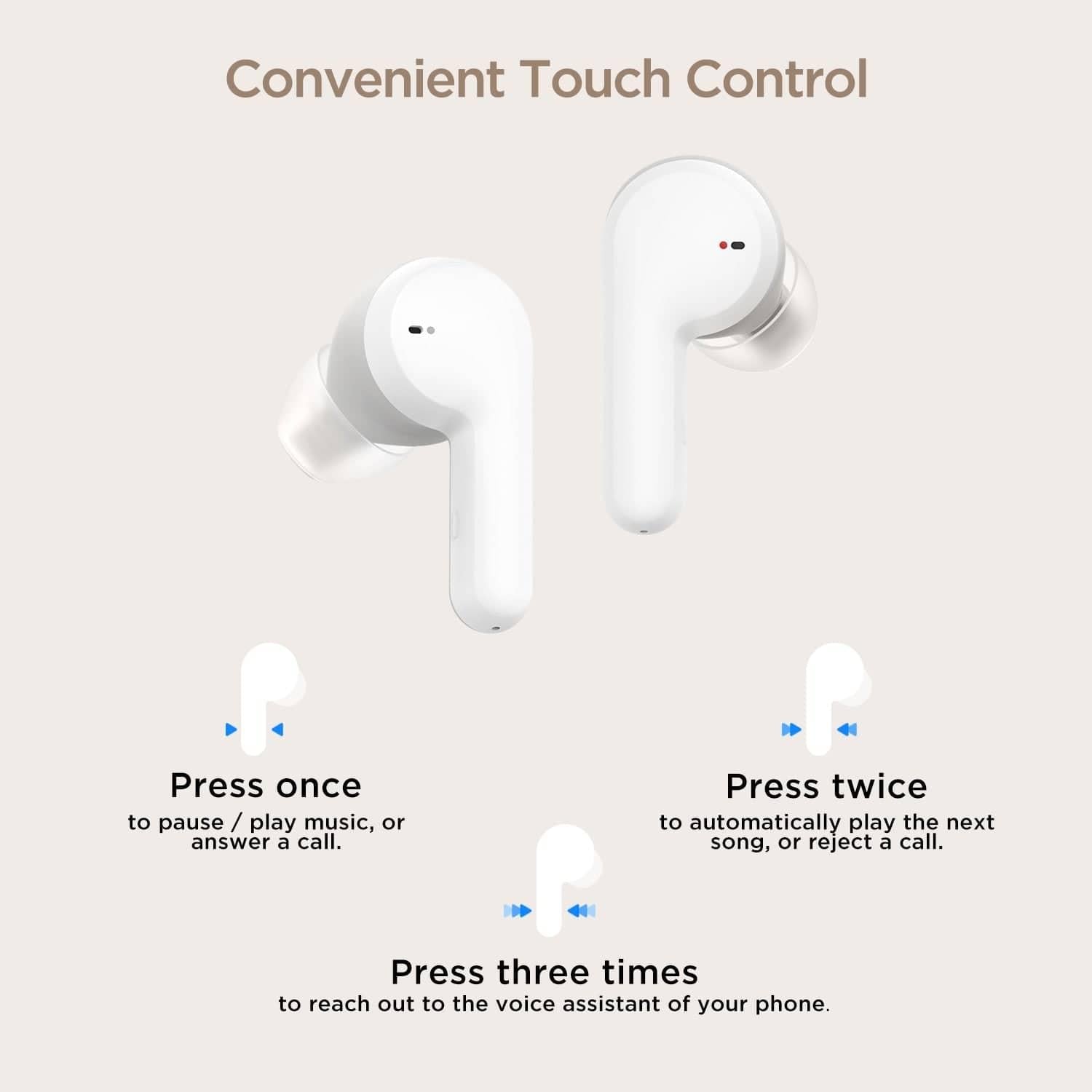 Convenient Touch Control

Press once
to pause / play music, or answer a call.

Press twice
to automatically play the next song, or reject a call.

Press three times
to reach out to the voice assistant of your phone.